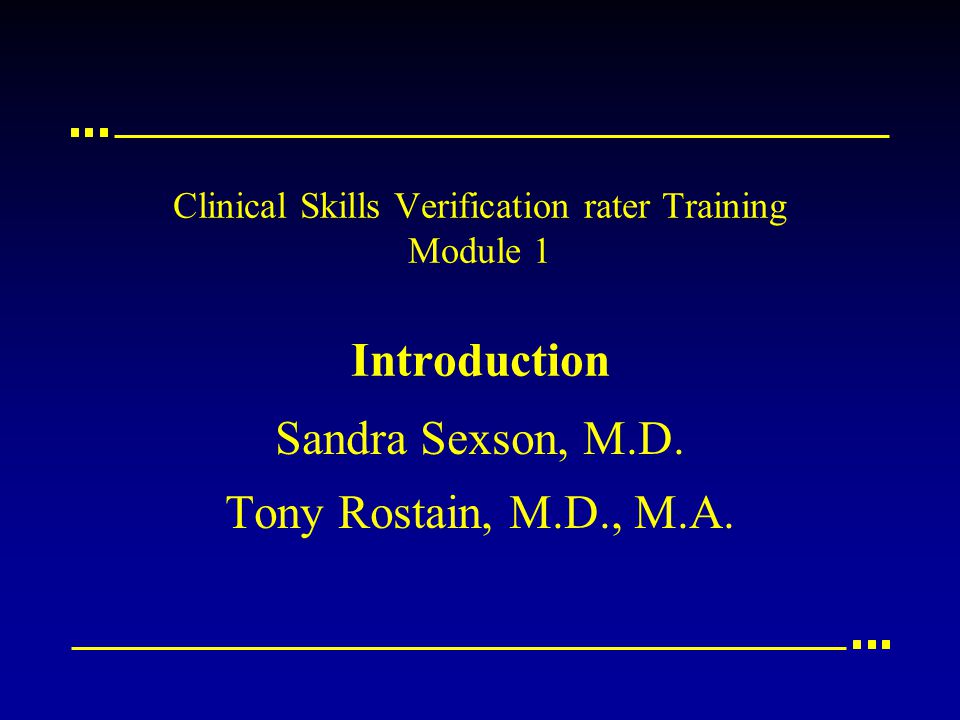 Clinical Skills Verification rater Training
Module 1

Introduction

Sandra Sexson, M.D.

Tony Rostain, M.D., M.A.